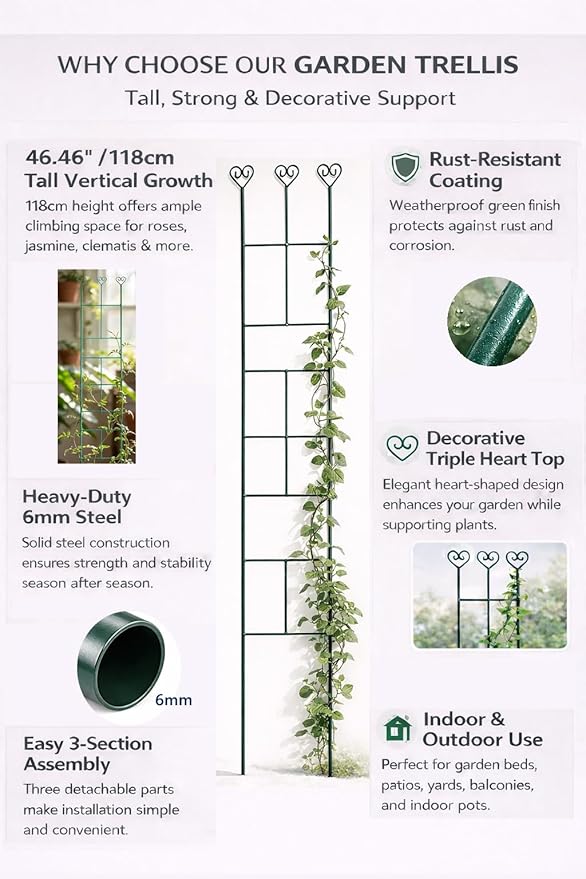 WHY CHOOSE OUR GARDEN TRELLIS
Tall, Strong & Decorative Support

46.46" /118cm
Tall Vertical Growth
118cm height offers ample climbing space for roses, jasmine, clematis & more.

Heavy-Duty 6mm Steel
Solid steel construction ensures strength and stability season after season.

6mm

Easy 3-Section Assembly
Three detachable parts make installation simple and convenient.

Rust-Resistant Coating
Weatherproof green finish protects against rust and corrosion.

Decorative Triple Heart Top
Elegant heart-shaped design enhances your garden while supporting plants.

Indoor & Outdoor Use
Perfect for garden beds, patios, yards, balconies, and indoor pots.